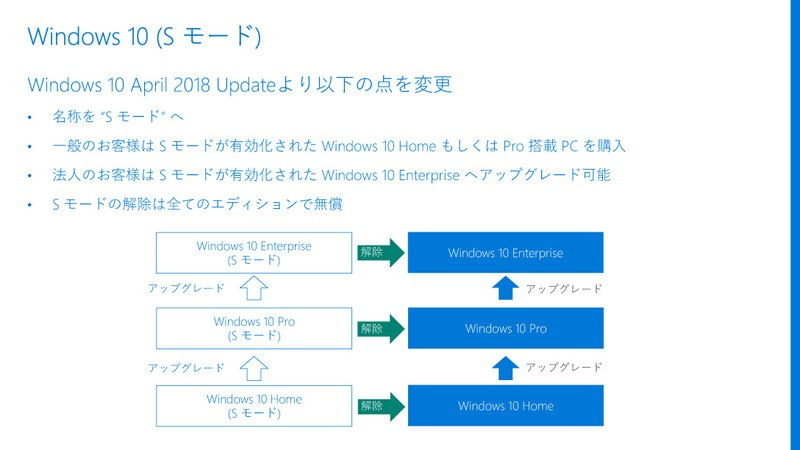 Windows 10 (S モード)

Windows 10 April 2018 Updateより以下の点を変更

• 名称を "S モード" へ

• 一般のお客様は S モードが有効化された Windows 10 Home もしくは Pro 搭載 PC を購入

• 法人のお客様は S モードが有効化された Windows 10 Enterprise へアップグレード可能

• S モードの解除は全てのエディションで無償

Windows 10 Enterprise (S モード)

解除

Windows 10 Enterprise

アップグレード

アップグレード

Windows 10 Pro (S モード)

解除

Windows 10 Pro

アップグレード

アップグレード

Windows 10 Home (S モード)

解除

Windows 10 Home